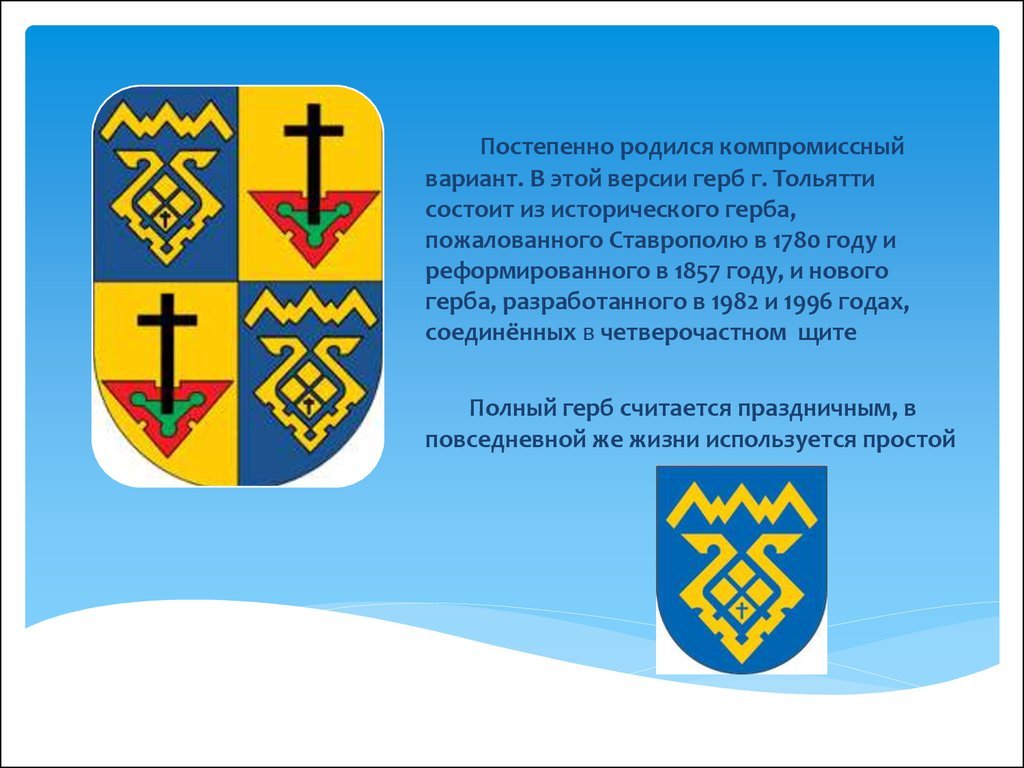 Постепенно родился компромиссный вариант. В этой версии герб г. Тольятти состоит из исторического герба, пожалованного Ставрополю в 1780 году и реформированного в 1857 году, и нового герба, разработанного в 1982 и 1996 годах, соединённых в четверочастном щите

Полный герб считается праздничным, в повседневной же жизни используется простой